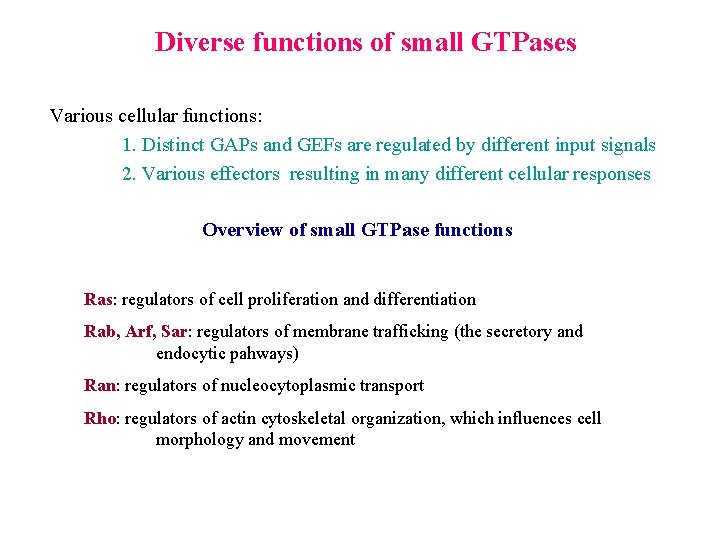 Diverse functions of small GTPases

Various cellular functions:

1. Distinct GAPs and GEFs are regulated by different input signals

2. Various effectors resulting in many different cellular responses

Overview of small GTPase functions

Ras: regulators of cell proliferation and differentiation

Rab, Arf, Sar: regulators of membrane trafficking (the secretory and endocytic pahways)

Ran: regulators of nucleocytoplasmic transport

Rho: regulators of actin cytoskeletal organization, which influences cell morphology and movement